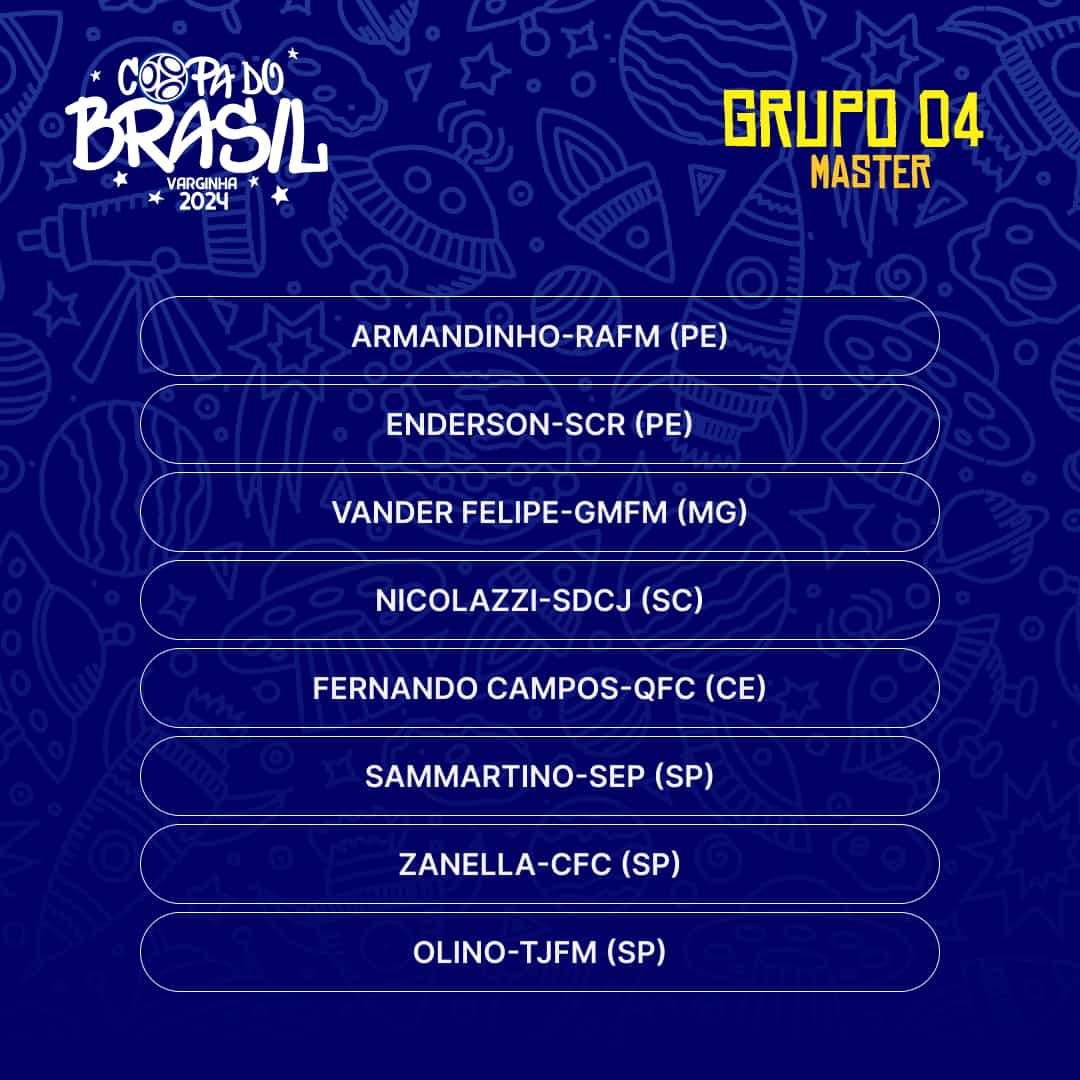 COPA DO BRASIL
VARGINHA
2024

GRUPO 04
MASTER

ARMANDINHO-RAFM (PE)

ENDERSON-SCR (PE)

VANDER FELIPE-GMFM (MG)

NICOLAZZI-SDCJ (SC)

FERNANDO CAMPOS-QFC (CE)

SAMMARTINO-SEP (SP)

ZANELLA-CFC (SP)

OLINO-TJFM (SP)